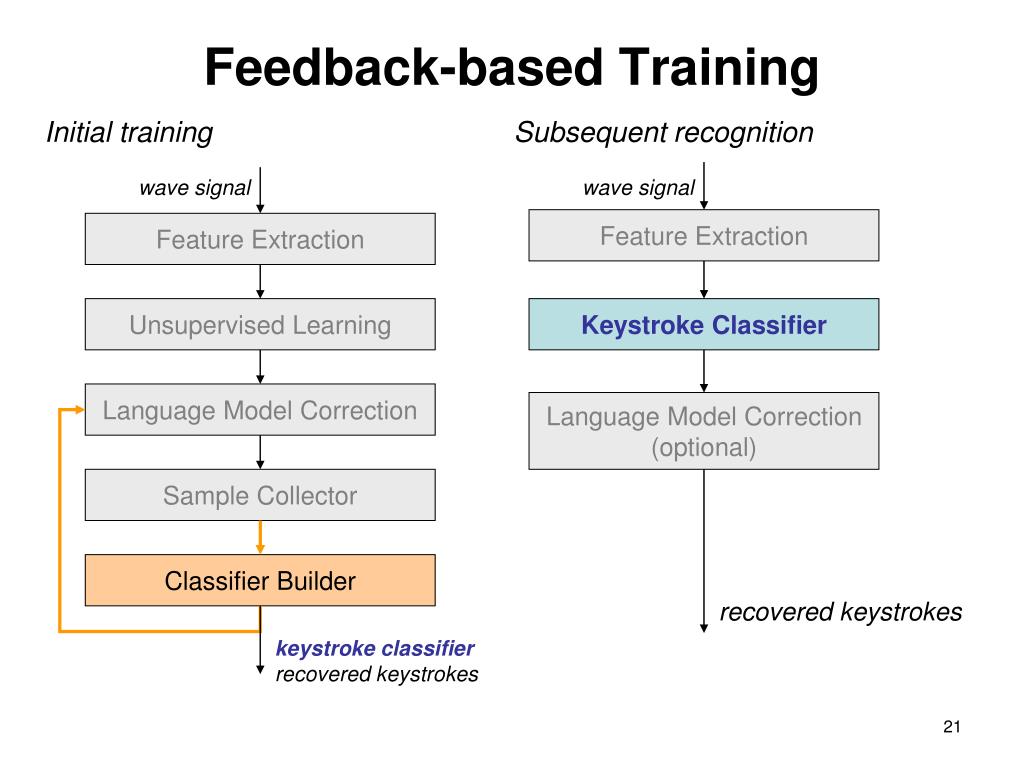 Feedback-based Training

Initial training

wave signal

Feature Extraction

Unsupervised Learning

Language Model Correction

Sample Collector

Classifier Builder

keystroke classifier
recovered keystrokes

Subsequent recognition

wave signal

Feature Extraction

Keystroke Classifier

Language Model Correction (optional)

recovered keystrokes

21